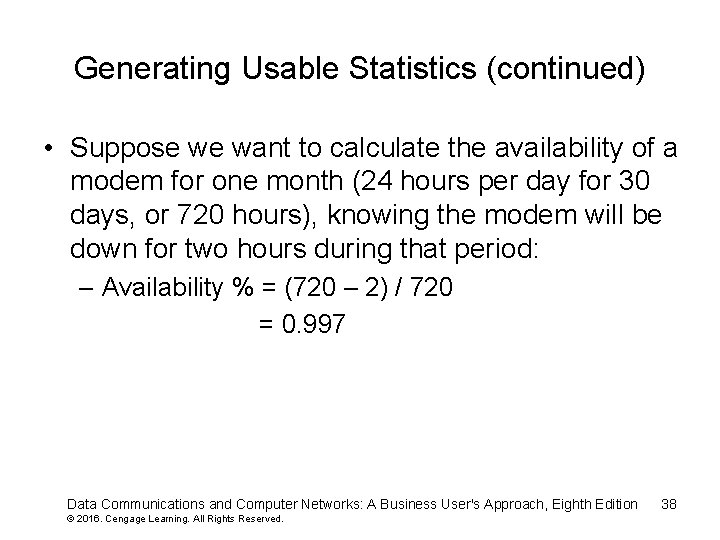 Generating Usable Statistics (continued)

• Suppose we want to calculate the availability of a modem for one month (24 hours per day for 30 days, or 720 hours), knowing the modem will be down for two hours during that period:

– Availability % = (720 – 2) / 720
= 0.997

Data Communications and Computer Networks: A Business User's Approach, Eighth Edition 38
© 2016. Cengage Learning. All Rights Reserved.